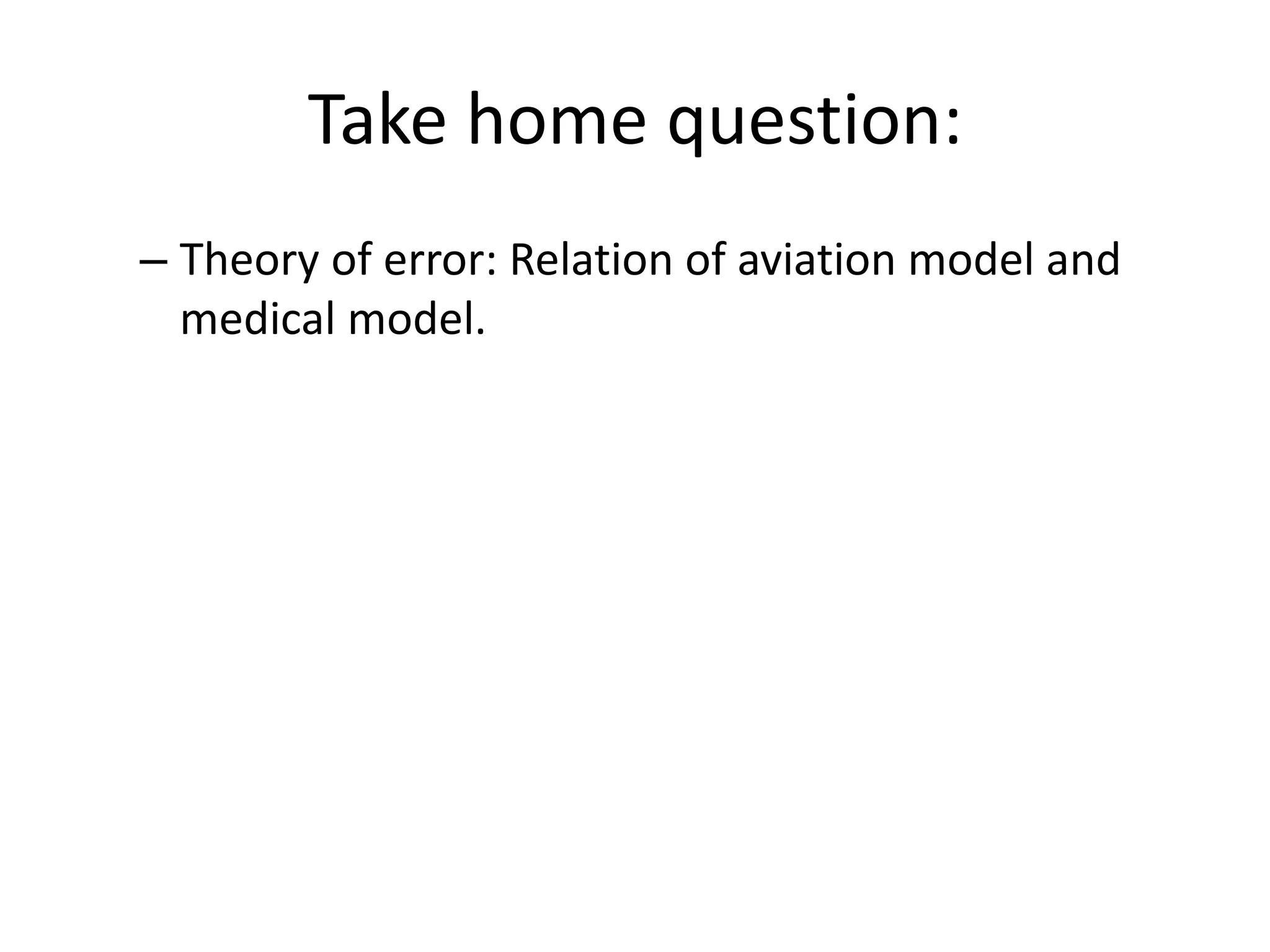 Take home question:

– Theory of error: Relation of aviation model and medical model.